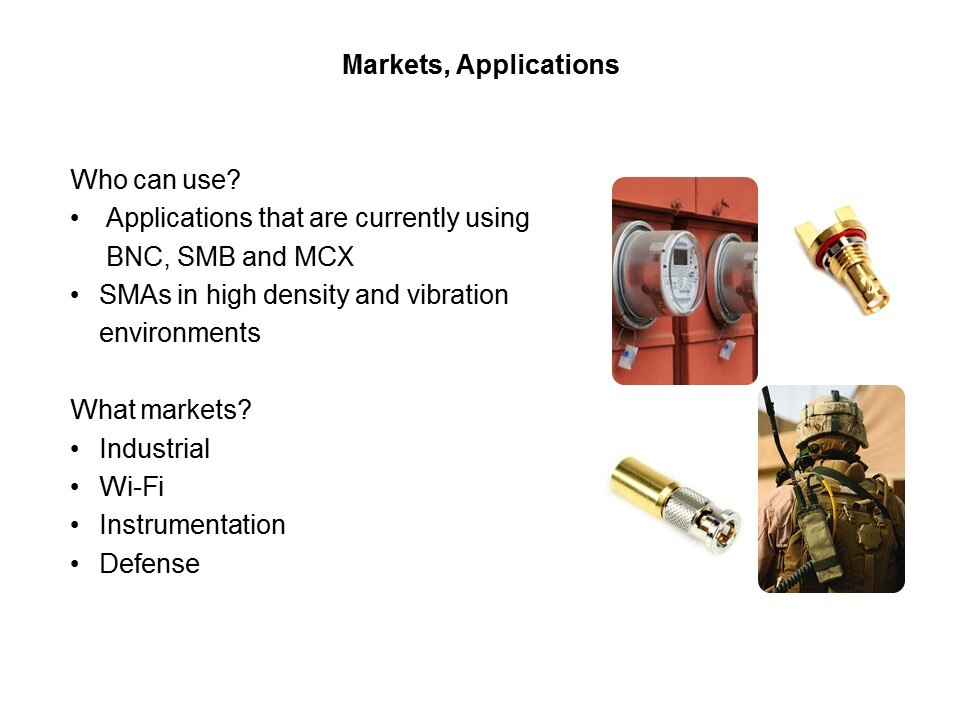 Markets, Applications

Who can use?
• Applications that are currently using BNC, SMB and MCX
• SMAs in high density and vibration environments

What markets?
• Industrial
• Wi-Fi
• Instrumentation
• Defense